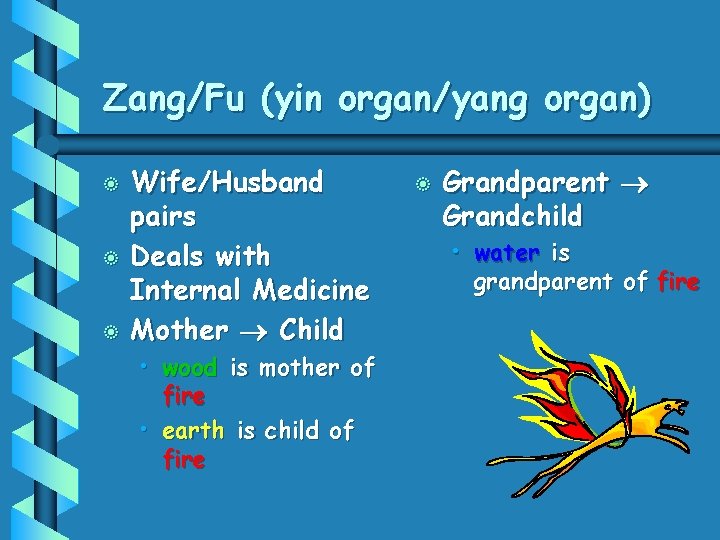 Zang/Fu (yin organ/yang organ)

Wife/Husband pairs

Deals with Internal Medicine

Mother $\rightarrow$ Child

• wood is mother of fire

• earth is child of fire

Grandparent $\rightarrow$ Grandchild

• water is grandparent of fire